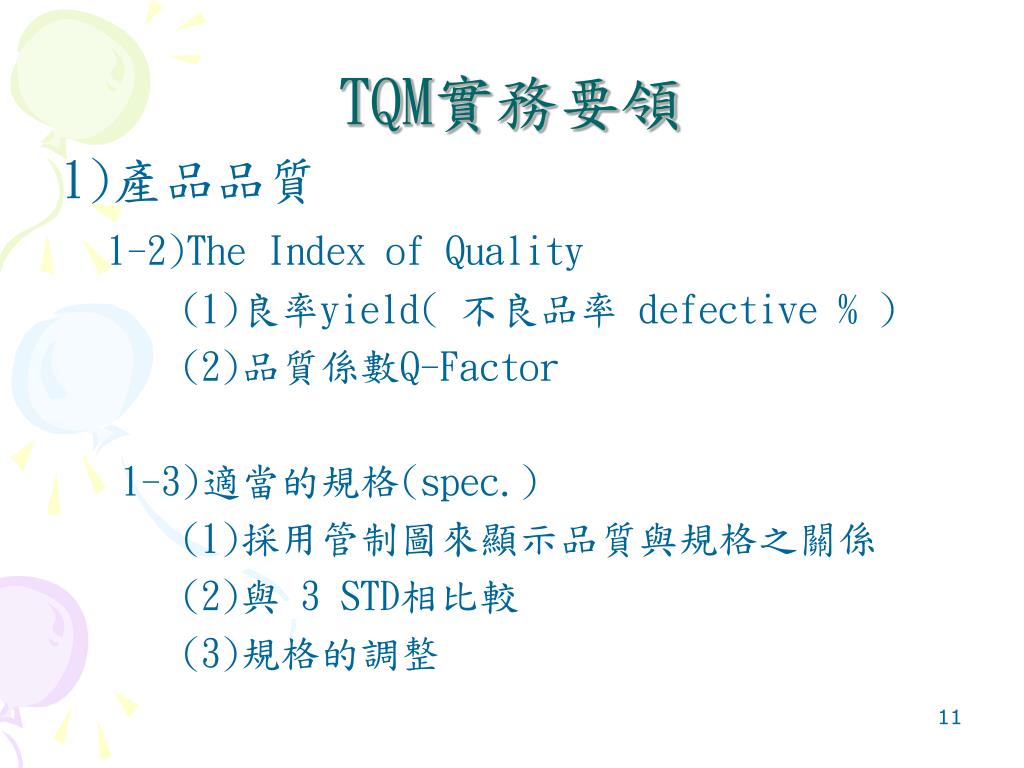 TQM實務要領

1)產品品質

1-2)The Index of Quality

(1)良率yield( 不良品率 defective % )

(2)品質係數Q-Factor

1-3)適當的規格(spec.)

(1)採用管制圖來顯示品質與規格之關係

(2)與 3 STD相比較

(3)規格的調整

11